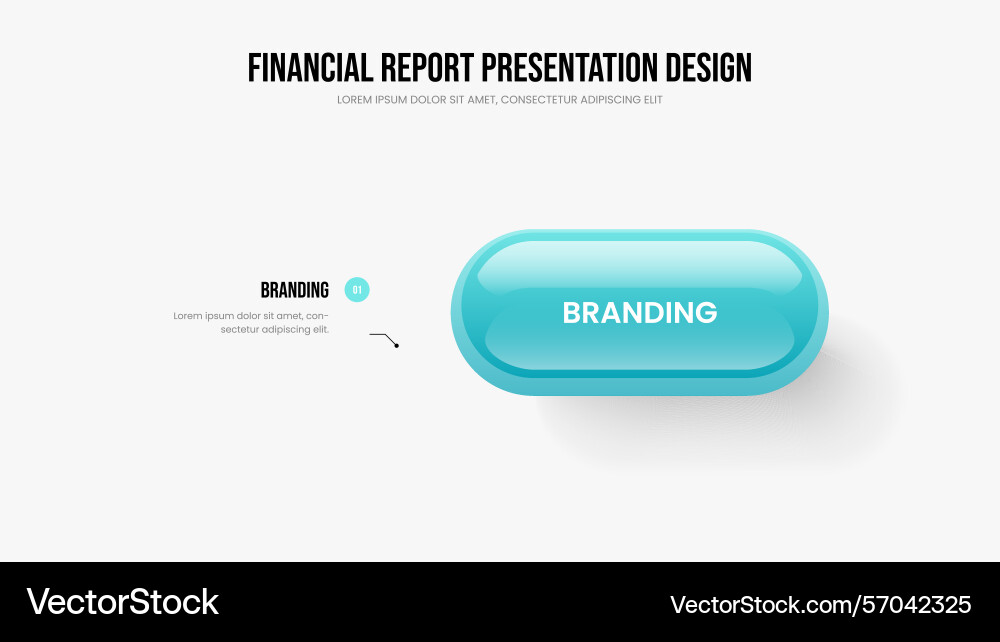 FINANCIAL REPORT PRESENTATION DESIGN
LOREM IPSUM DOLOR SIT AMET, CONSECTETUR ADIPISCING ELIT

BRANDING 01
Lorem ipsum dolor sit amet, consectetur adipiscing elit.

BRANDING

VectorStock
VectorStock.com/57042325